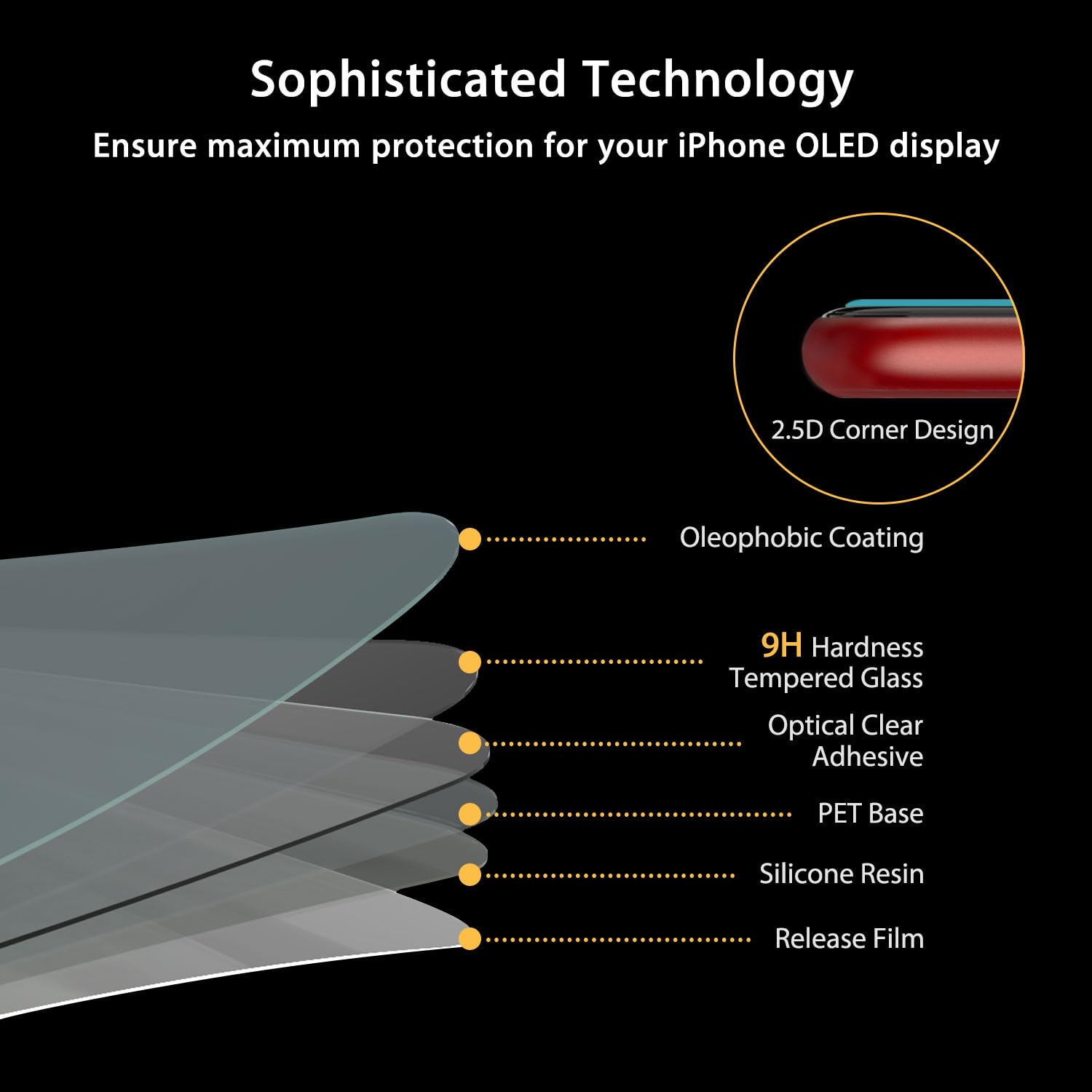 Sophisticated Technology

Ensure maximum protection for your iPhone OLED display

2.5D Corner Design

Oleophobic Coating

9H Hardness Tempered Glass

Optical Clear Adhesive

PET Base

Silicone Resin

Release Film